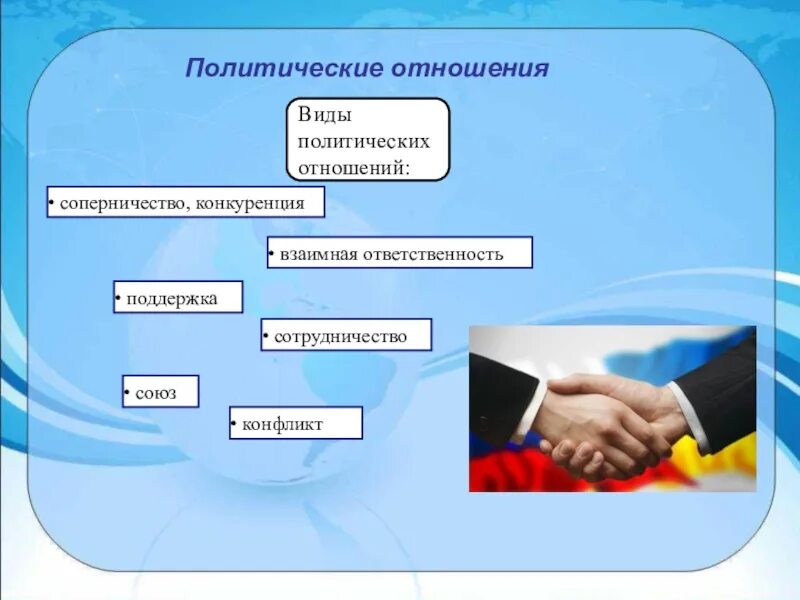 Политические отношения

Виды политических отношений:

• соперничество, конкуренция

• взаимная ответственность

• поддержка

• сотрудничество

• союз

• конфликт